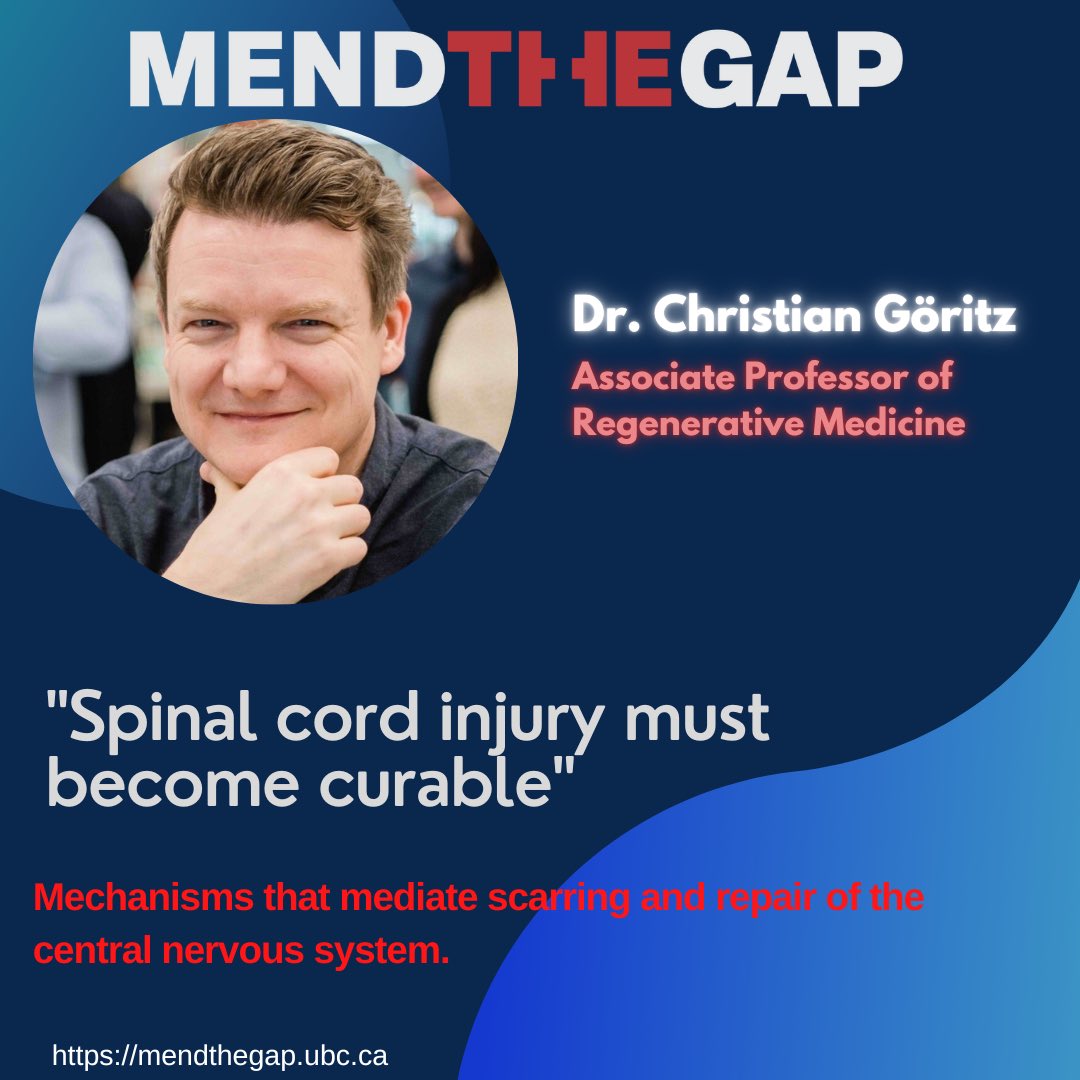 MENDTHEGAP

Dr. Christian Göritz

Associate Professor of Regenerative Medicine

"Spinal cord injury must become curable"

Mechanisms that mediate scarring and repair of the central nervous system.

https://mendthegap.ubc.ca